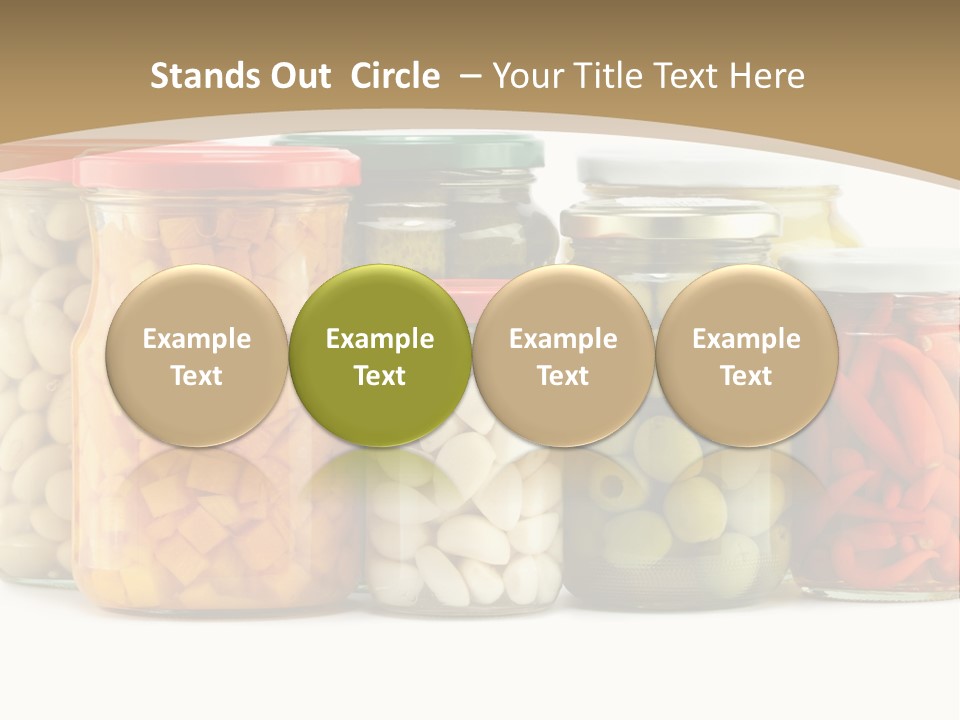 Stands Out Circle – Your Title Text Here

Example Text

Example Text

Example Text

Example Text